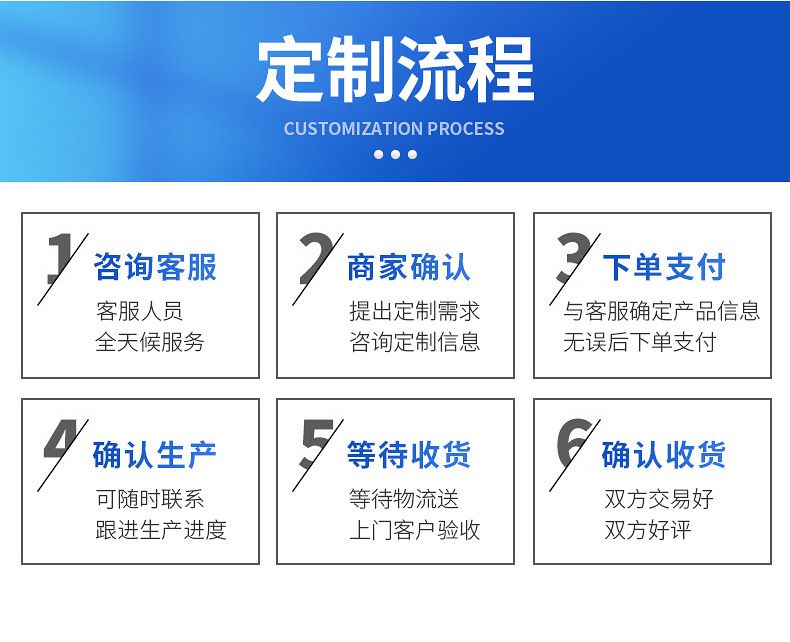 定制流程
CUSTOMIZATION PROCESS

1 咨询客服
客服人员
全天候服务

2 商家确认
提出定制需求
咨询定制信息

3 下单支付
与客服确定产品信息
无误后下单支付

4 确认生产
可随时联系
跟进生产进度

5 等待收货
等待物流送
上门客户验收

6 确认收货
双方交易好
双方好评